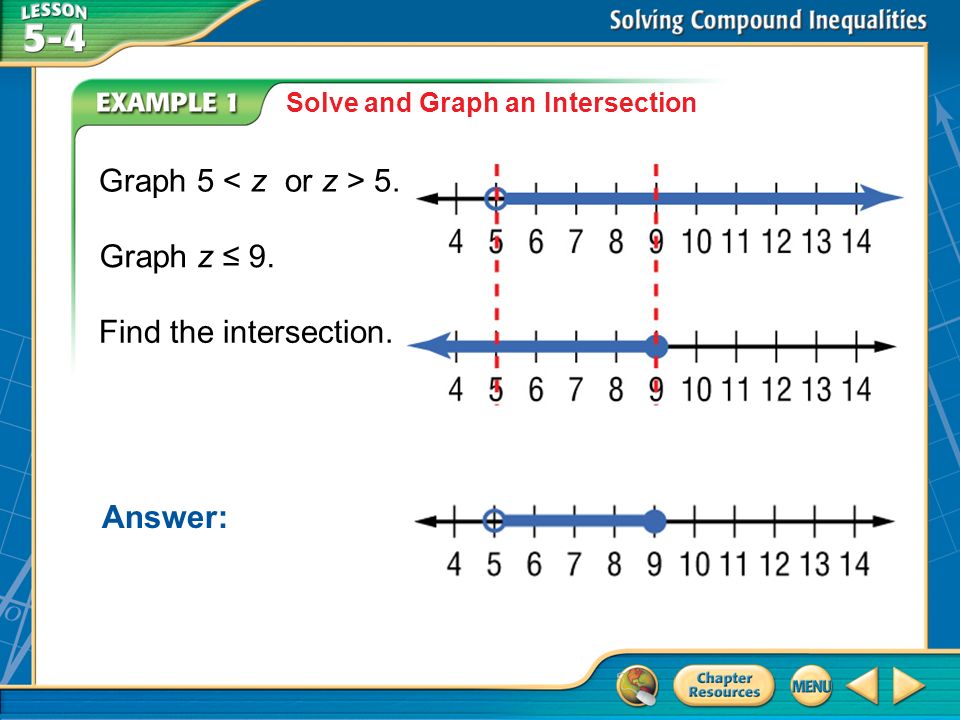 LESSON 5-4

Solving Compound Inequalities

EXAMPLE 1 Solve and Graph an Intersection

Graph $5 < z$ or $z > 5$.

4 5 6 7 8 9 10 11 12 13 14

Graph $z \leq 9$.

Find the intersection.

4 5 6 7 8 9 10 11 12 13 14

Answer:

4 5 6 7 8 9 10 11 12 13 14

Chapter Resources

MENU